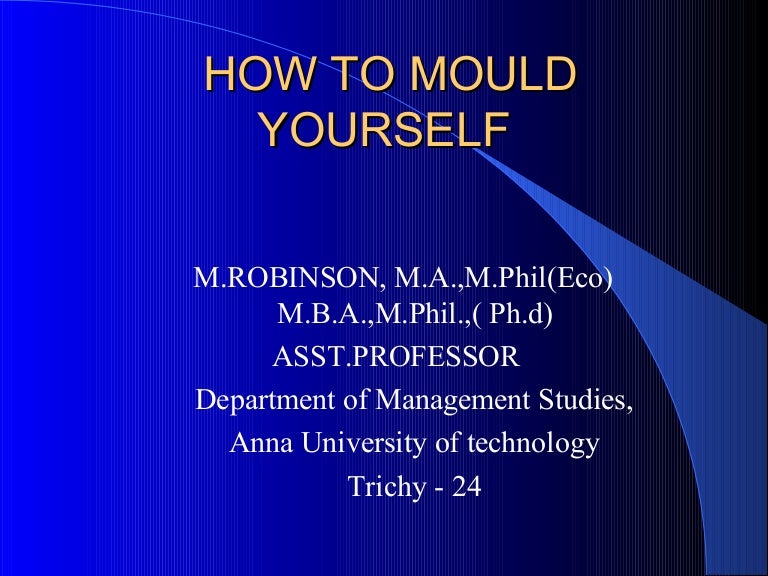 HOW TO MOULD YOURSELF

M.ROBINSON, M.A.,M.Phil(Eco) M.B.A.,M.Phil.,( Ph.d)
ASST.PROFESSOR
Department of Management Studies,
Anna University of technology
Trichy - 24